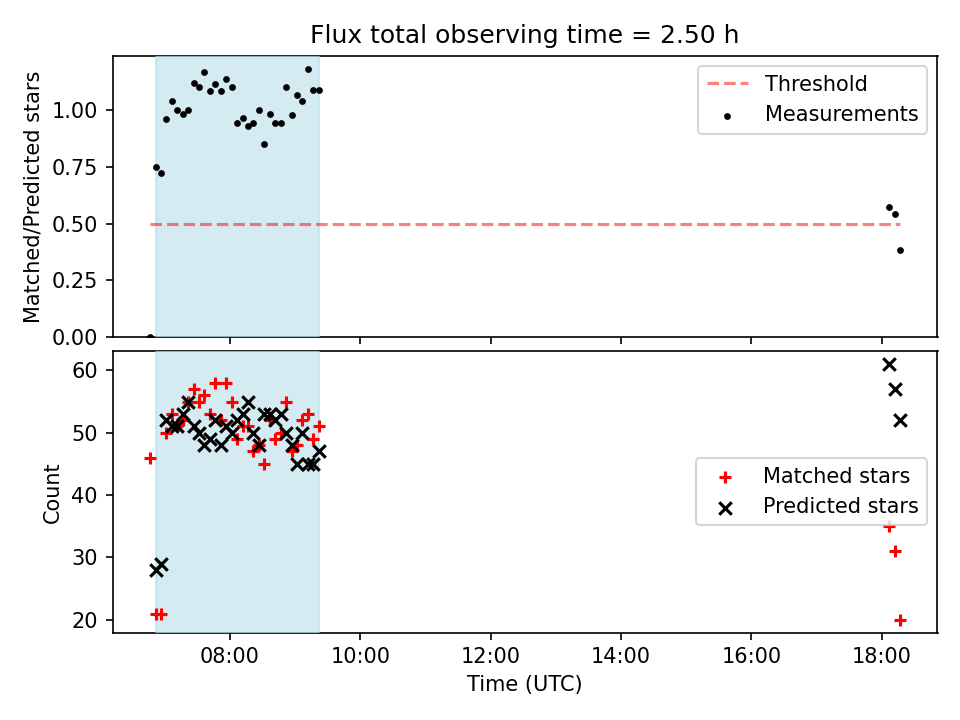 Flux total observing time = 2.50 h

Matched/Predicted stars

1.00
0.75
0.50
0.25
0.00

Threshold
Measurements

Count

60
50
40
30
20

Matched stars
Predicted stars

08:00
10:00
12:00
14:00
16:00
18:00

Time (UTC)